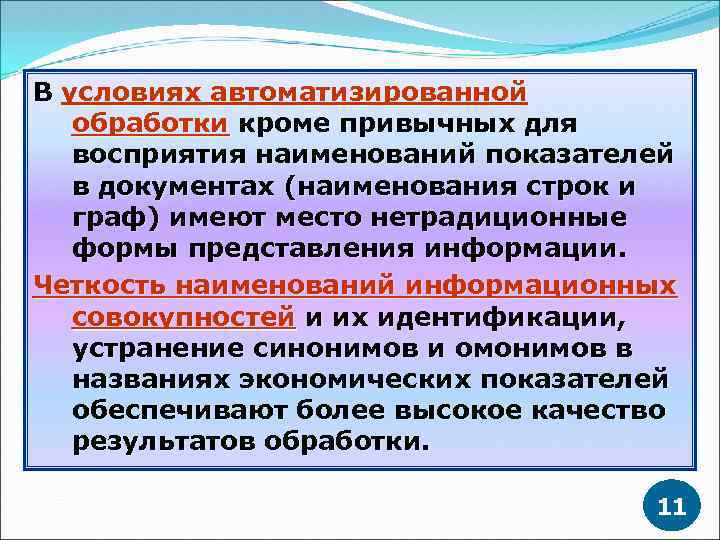 В условиях автоматизированной обработки кроме привычных для восприятия наименований показателей в документах (наименования строк и граф) имеют место нетрадиционные формы представления информации.

Четкость наименований информационных совокупностей и их идентификации, устранение синонимов и омонимов в названиях экономических показателей обеспечивают более высокое качество результатов обработки.

11